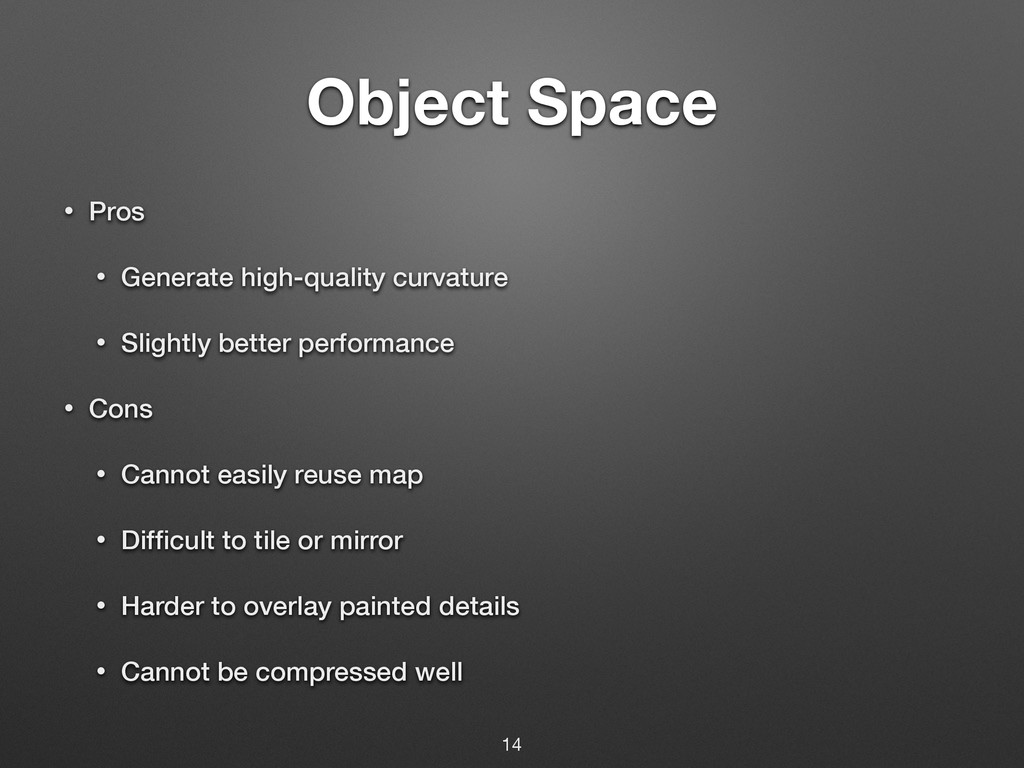 Object Space

• Pros

• Generate high-quality curvature

• Slightly better performance

• Cons

• Cannot easily reuse map

• Difficult to tile or mirror

• Harder to overlay painted details

• Cannot be compressed well

14